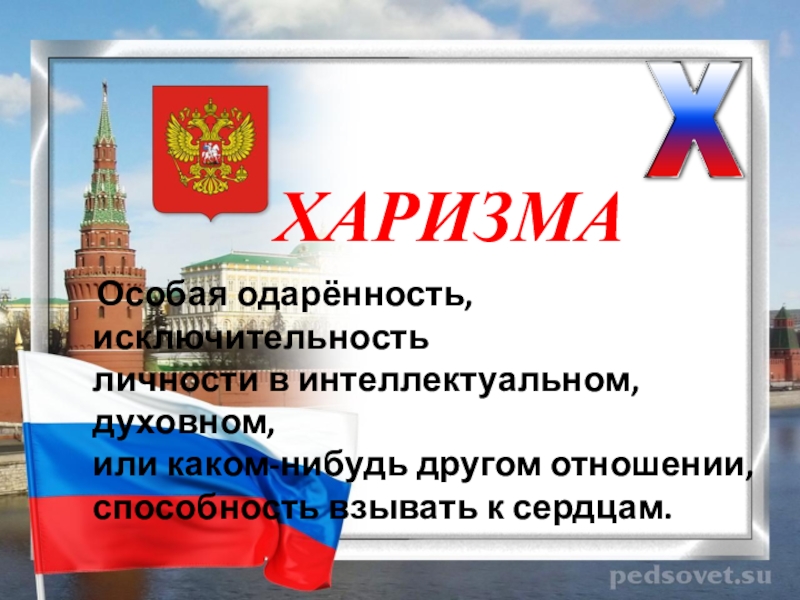 Х

ХАРИЗМА

Особая одарённость, исключительность личности в интеллектуальном, духовном, или каком-нибудь другом отношении, способность взывать к сердцам.

pedsovet.su